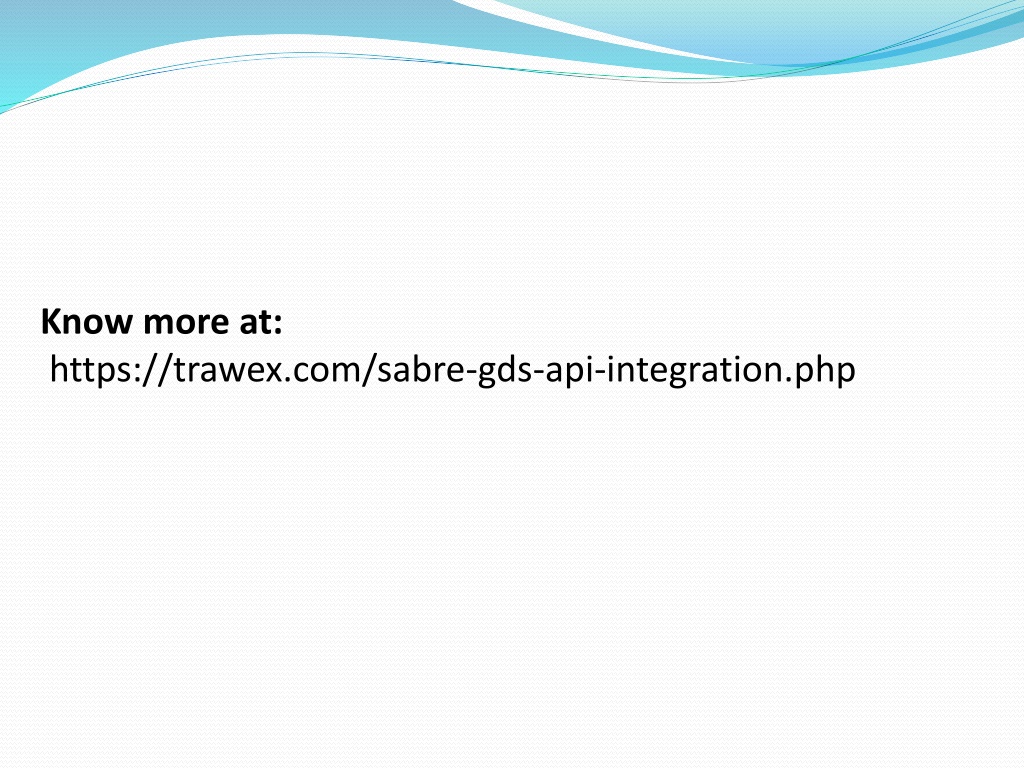 Know more at:
https://trawex.com/sabre-gds-api-integration.php